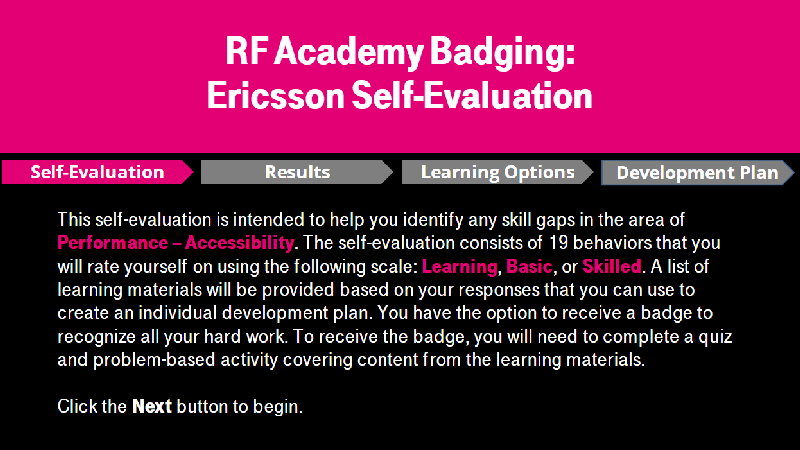 RF Academy Badging:
Ericsson Self-Evaluation

Self-Evaluation
Results
Learning Options
Development Plan

This self-evaluation is intended to help you identify any skill gaps in the area of Performance – Accessibility. The self-evaluation consists of 19 behaviors that you will rate yourself on using the following scale: Learning, Basic, or Skilled. A list of learning materials will be provided based on your responses that you can use to create an individual development plan. You have the option to receive a badge to recognize all your hard work. To receive the badge, you will need to complete a quiz and problem-based activity covering content from the learning materials.

Click the Next button to begin.